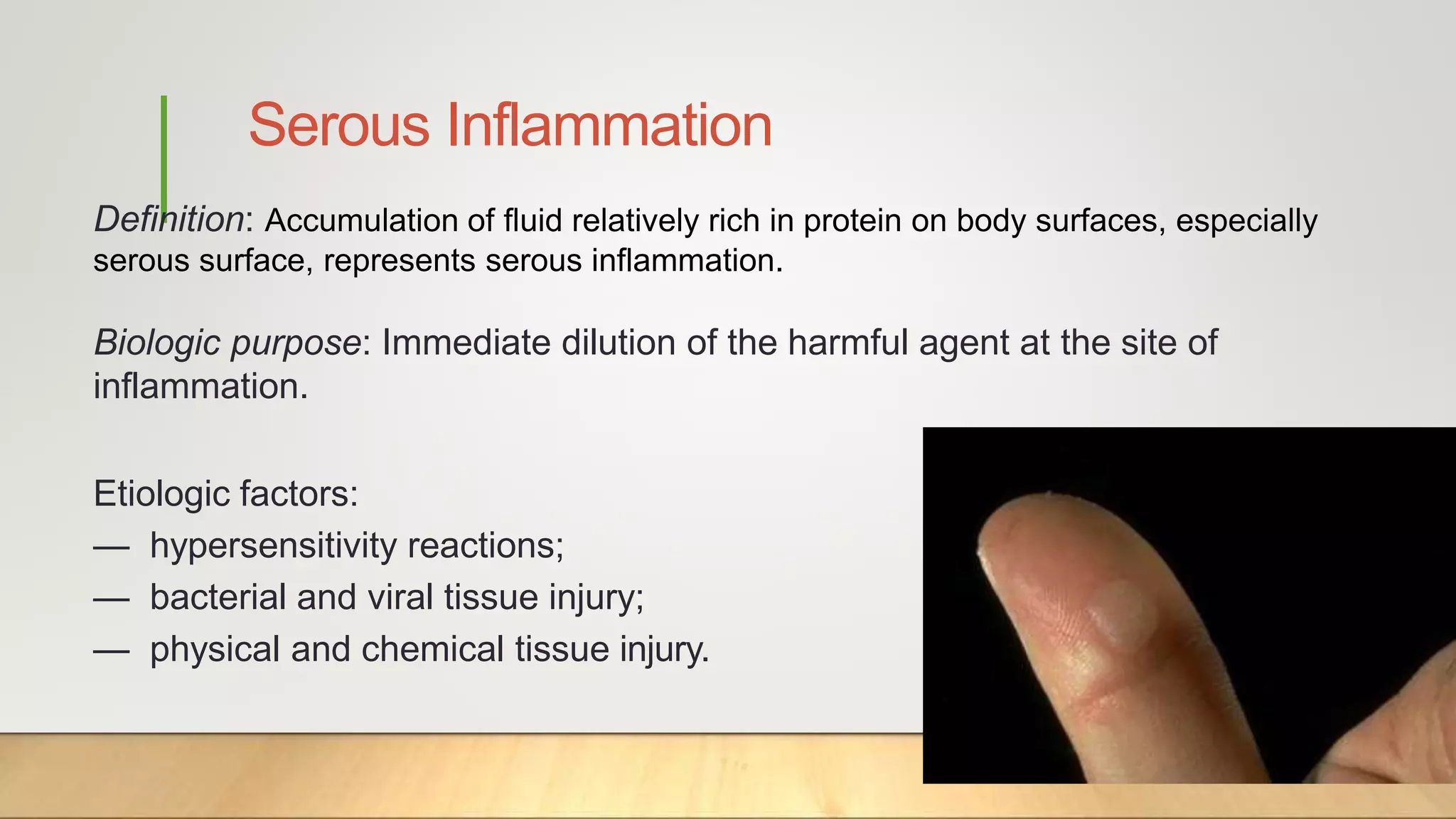 Serous Inflammation

Definition: Accumulation of fluid relatively rich in protein on body surfaces, especially serous surface, represents serous inflammation.

Biologic purpose: Immediate dilution of the harmful agent at the site of inflammation.

Etiologic factors:
— hypersensitivity reactions;
— bacterial and viral tissue injury;
— physical and chemical tissue injury.